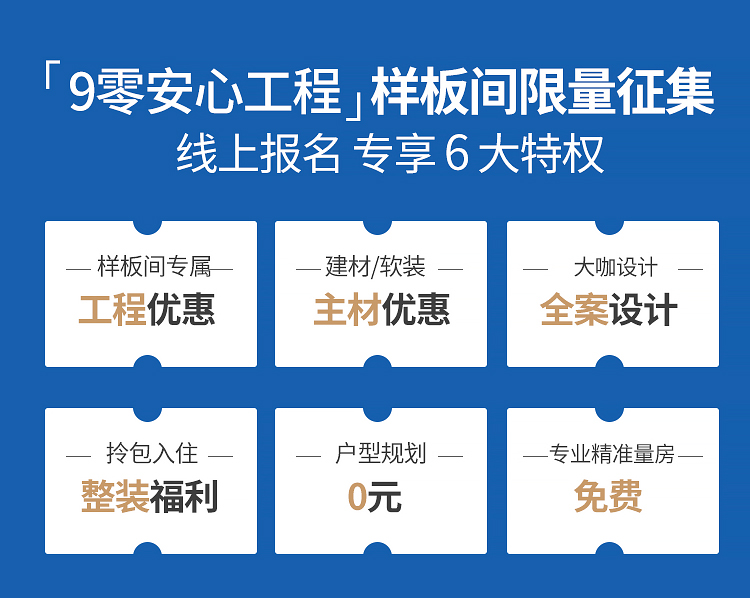 「9零安心工程」样板间限量征集
线上报名 专享 6 大特权

— 样板间专属 —
工程优惠

— 建材/软装 —
主材优惠

— 大咖设计 —
全案设计

— 拎包入住 —
整装福利

— 户型规划 —
0元

— 专业精准量房 —
免费